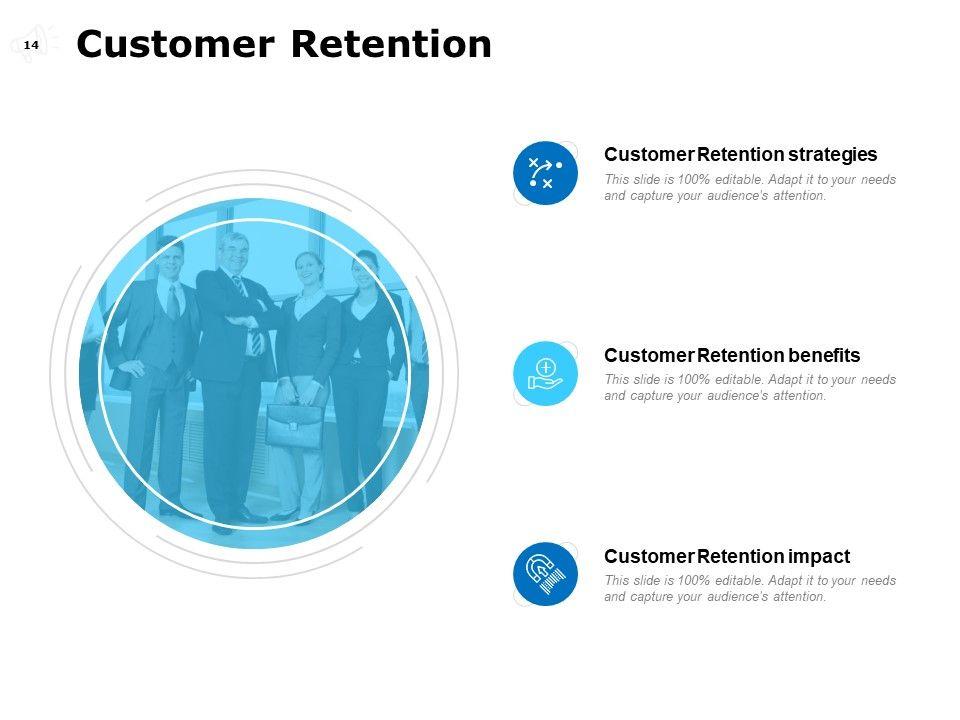 14

Customer Retention

Customer Retention strategies
This slide is 100% editable. Adapt it to your needs and capture your audience's attention.

Customer Retention benefits
This slide is 100% editable. Adapt it to your needs and capture your audience's attention.

Customer Retention impact
This slide is 100% editable. Adapt it to your needs and capture your audience's attention.